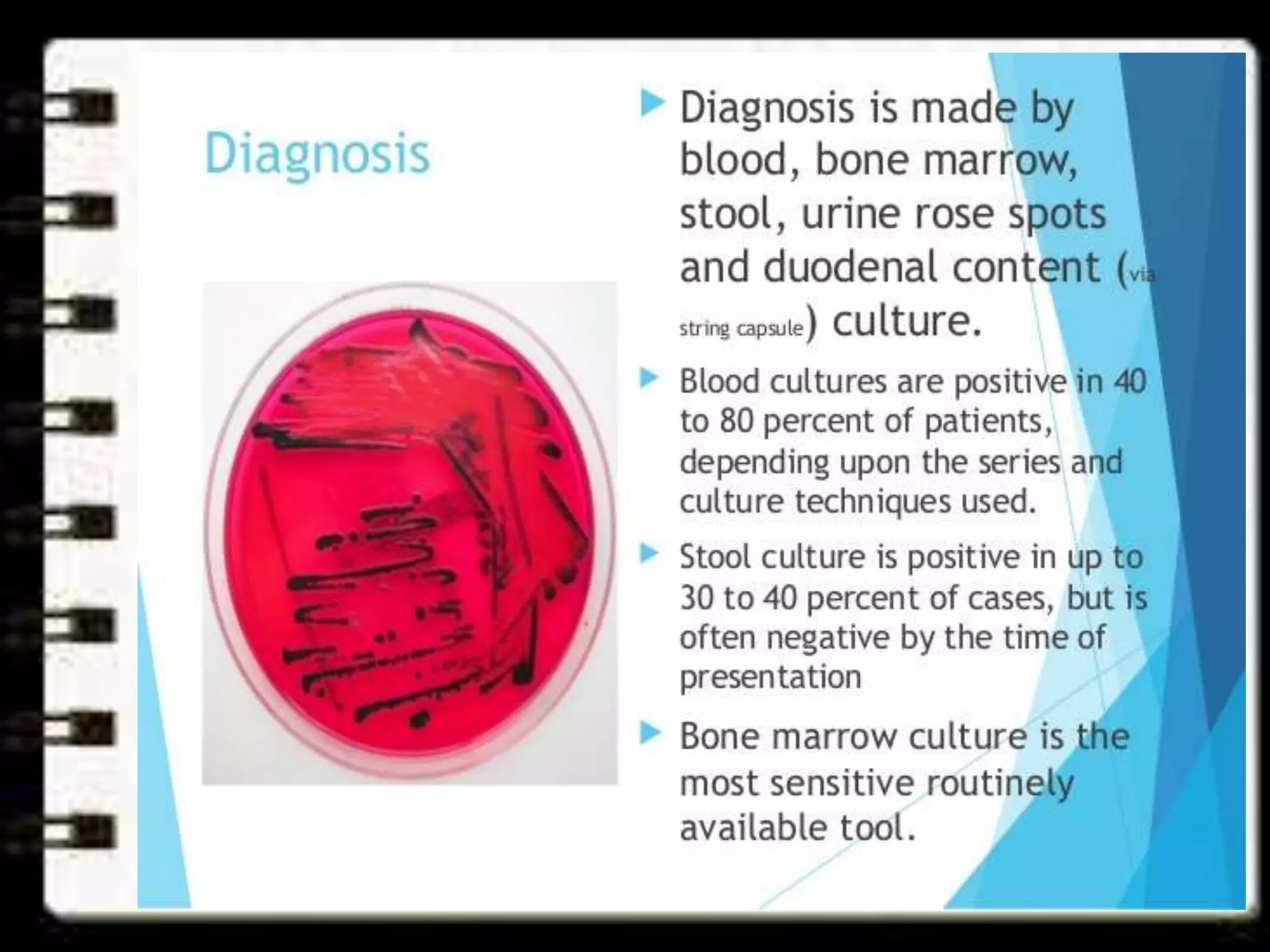 Diagnosis

Diagnosis is made by blood, bone marrow, stool, urine rose spots and duodenal content (via string capsule) culture.

Blood cultures are positive in 40 to 80 percent of patients, depending upon the series and culture techniques used.

Stool culture is positive in up to 30 to 40 percent of cases, but is often negative by the time of presentation

Bone marrow culture is the most sensitive routinely available tool.